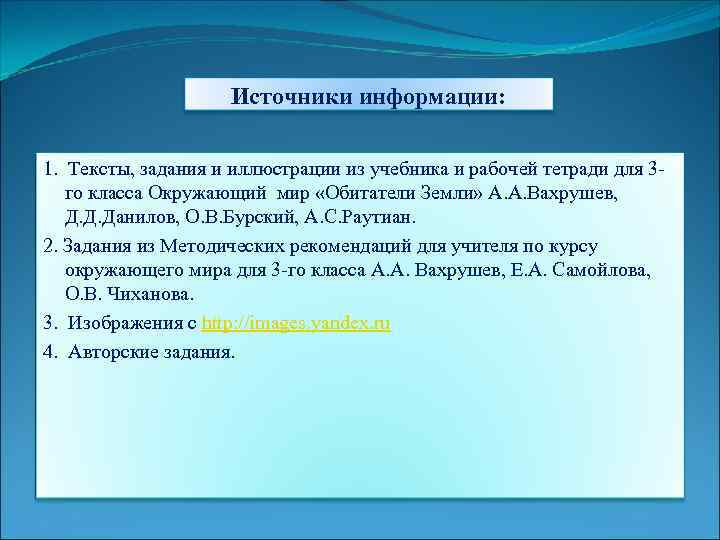 Источники информации:

1. Тексты, задания и иллюстрации из учебника и рабочей тетради для 3-го класса Окружающий мир «Обитатели Земли» А.А.Вахрушев, Д.Д.Данилов, О.В.Бурский, А.С.Раутиан.

2. Задания из Методических рекомендаций для учителя по курсу окружающего мира для 3-го класса А.А. Вахрушев, Е.А. Самойлова, О.В. Чиханова.

3. Изображения с http://images.yandex.ru

4. Авторские задания.